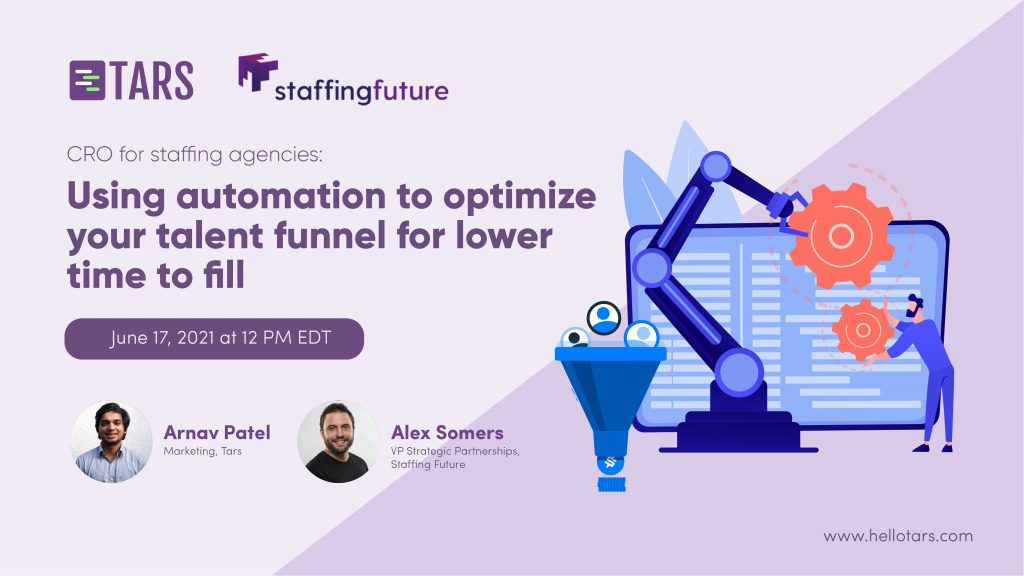 TARS

staffingfuture

CRO for staffing agencies:

Using automation to optimize your talent funnel for lower time to fill

June 17, 2021 at 12 PM EDT

Arnav Patel
Marketing, Tars

Alex Somers
VP Strategic Partnerships, Staffing Future

www.hellotars.com